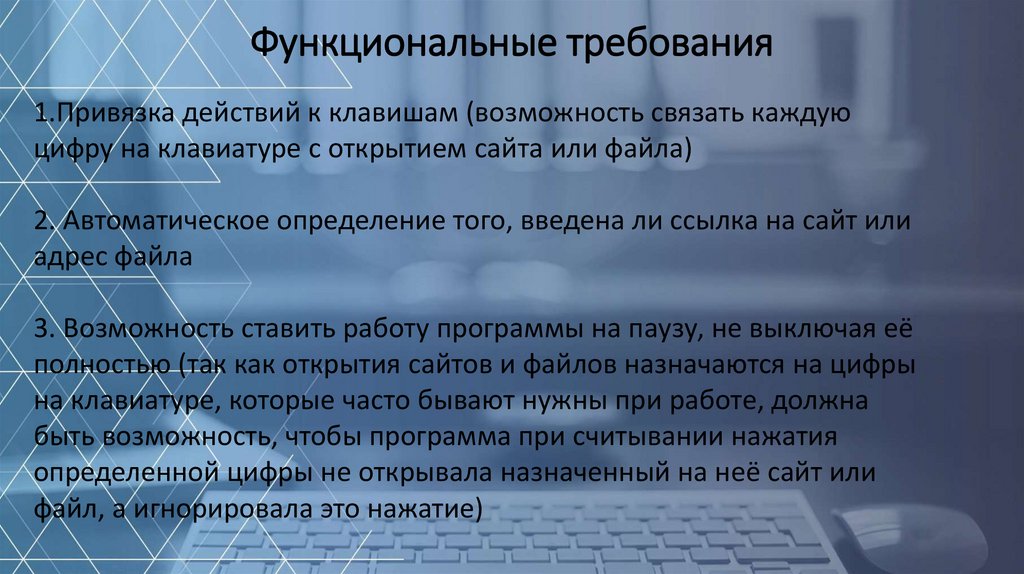 Функциональные требования

1.Привязка действий к клавишам (возможность связать каждую цифру на клавиатуре с открытием сайта или файла)

2. Автоматическое определение того, введена ли ссылка на сайт или адрес файла

3. Возможность ставить работу программы на паузу, не выключая её полностью (так как открытия сайтов и файлов назначаются на цифры на клавиатуре, которые часто бывают нужны при работе, должна быть возможность, чтобы программа при считывании нажатия определенной цифры не открывала назначенный на неё сайт или файл, а игнорировала это нажатие)